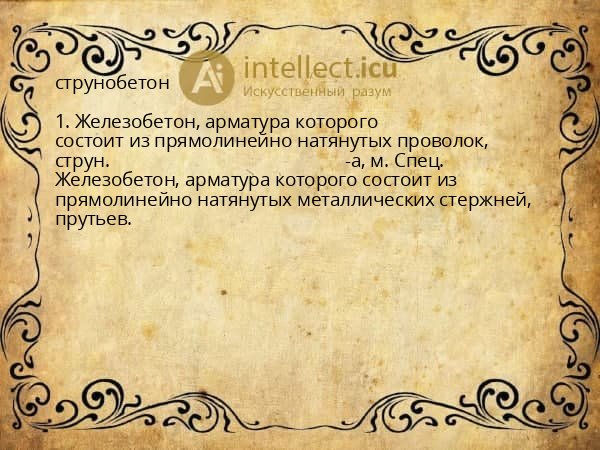 Ai intellect.icu
Искусственный разум

струнобетон

1. Железобетон, арматура которого состоит из прямолинейно натянутых проволок, струн. -а, м. Спец. Железобетон, арматура которого состоит из прямолинейно натянутых металлических стержней, прутьев.